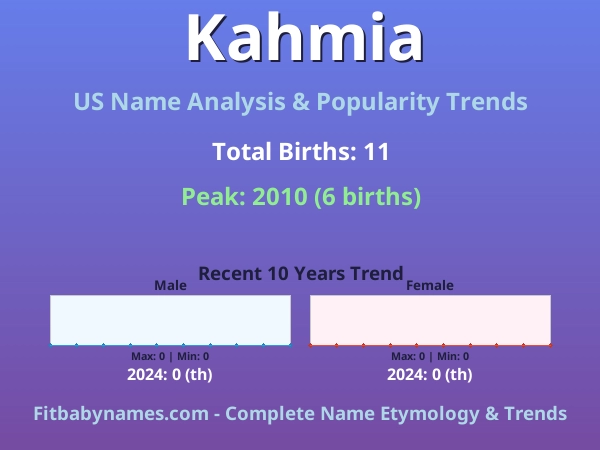 Kahmia

US Name Analysis & Popularity Trends

Total Births: 11

Peak: 2010 (6 births)

Recent 10 Years Trend

Male

Max: 0 | Min: 0

2024: 0 (th)

Female

Max: 0 | Min: 0

2024: 0 (th)

Fitbabynames.com - Complete Name Etymology & Trends